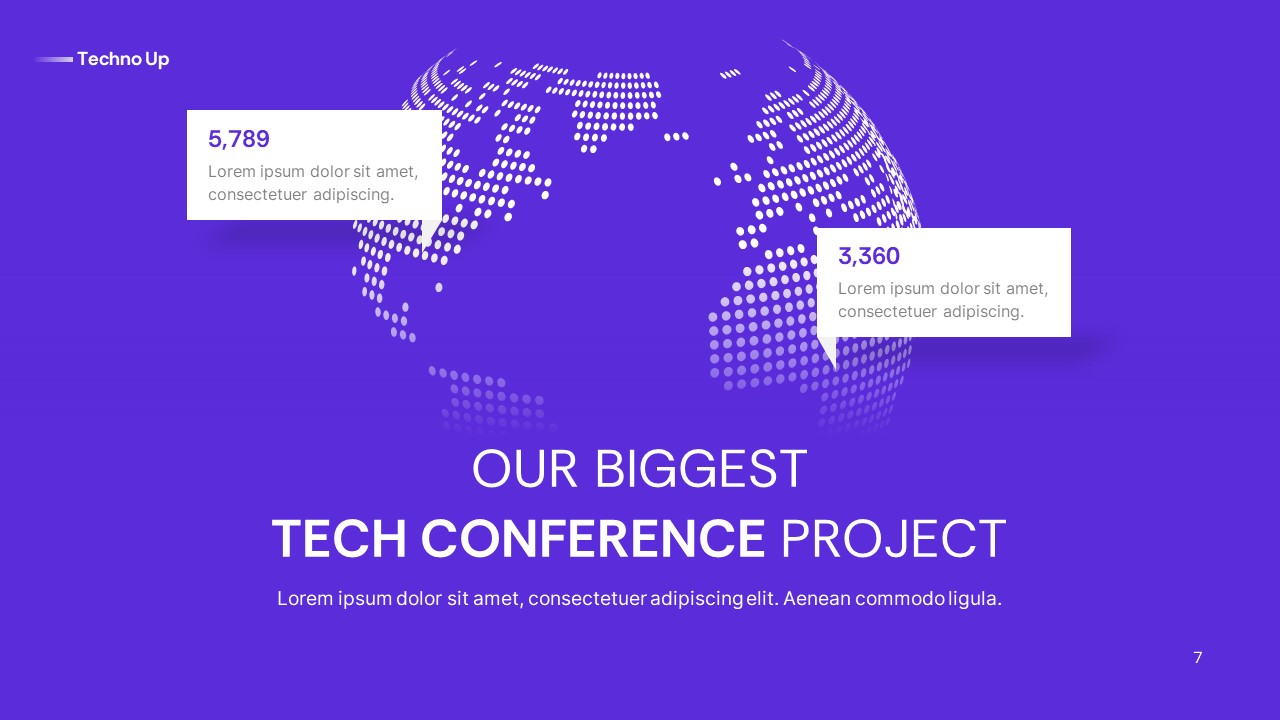 Techno Up

5,789
Lorem ipsum dolor sit amet, consectetuer adipiscing.

3,360
Lorem ipsum dolor sit amet, consectetuer adipiscing.

OUR BIGGEST
TECH CONFERENCE PROJECT

Lorem ipsum dolor sit amet, consectetuer adipiscing elit. Aenean commodo ligula.

7